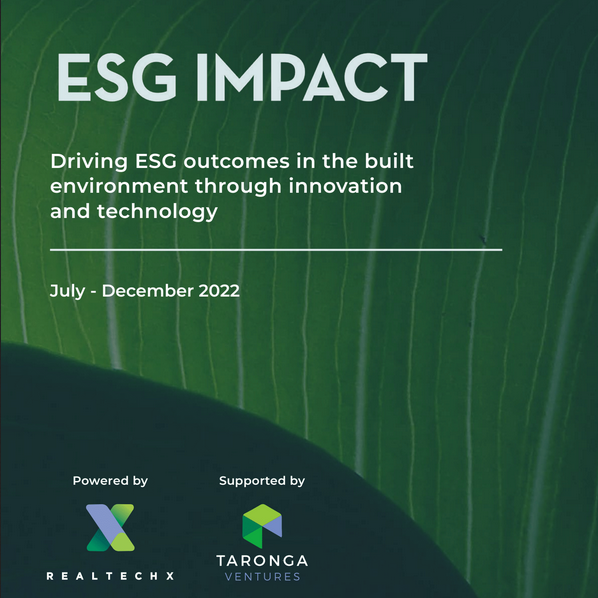 ESG IMPACT

Driving ESG outcomes in the built environment through innovation and technology

July - December 2022

Powered by

REALTECHX

Supported by

TARONGA
VENTURES